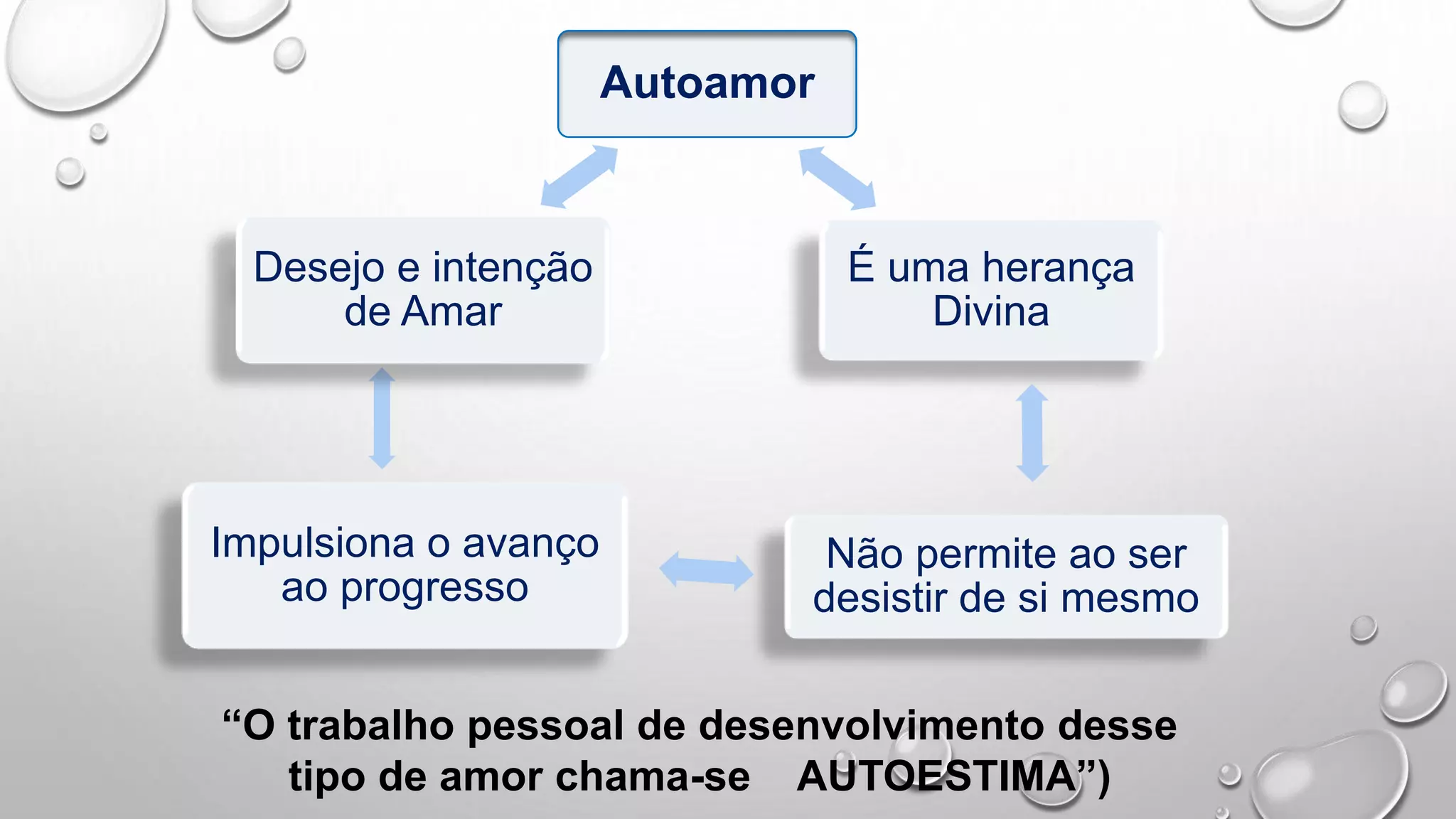 Autoamor

Desejo e intenção de Amar

É uma herança Divina

Impulsiona o avanço ao progresso

Não permite ao ser desistir de si mesmo

“O trabalho pessoal de desenvolvimento desse tipo de amor chama-se AUTOESTIMA”)